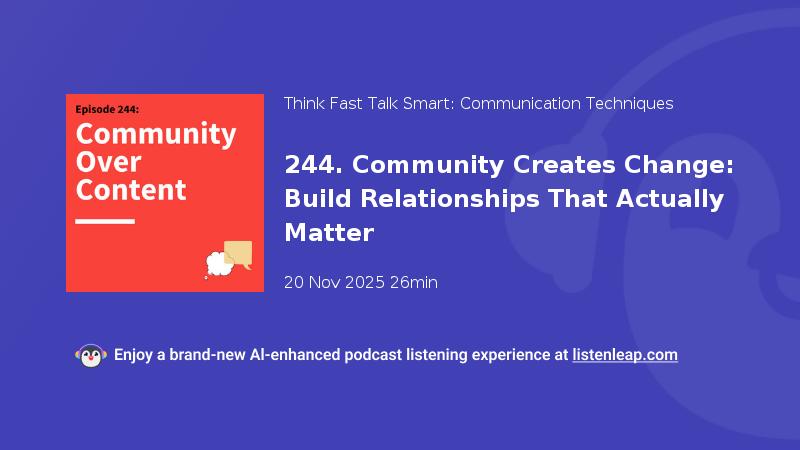 Episode 244:
Community Over Content

Think Fast Talk Smart: Communication Techniques

244. Community Creates Change: Build Relationships That Actually Matter

20 Nov 2025 26min

Enjoy a brand-new AI-enhanced podcast listening experience at listenleap.com